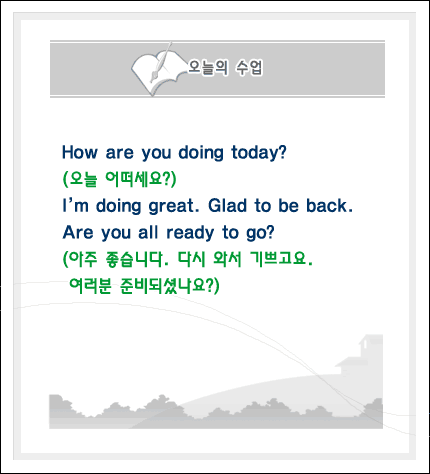 오늘의 수업

How are you doing today?
(오늘 어떠세요?)
I'm doing great. Glad to be back.
Are you all ready to go?
(아주 좋습니다. 다시 와서 기쁘고요.
여러분 준비되셨나요?)